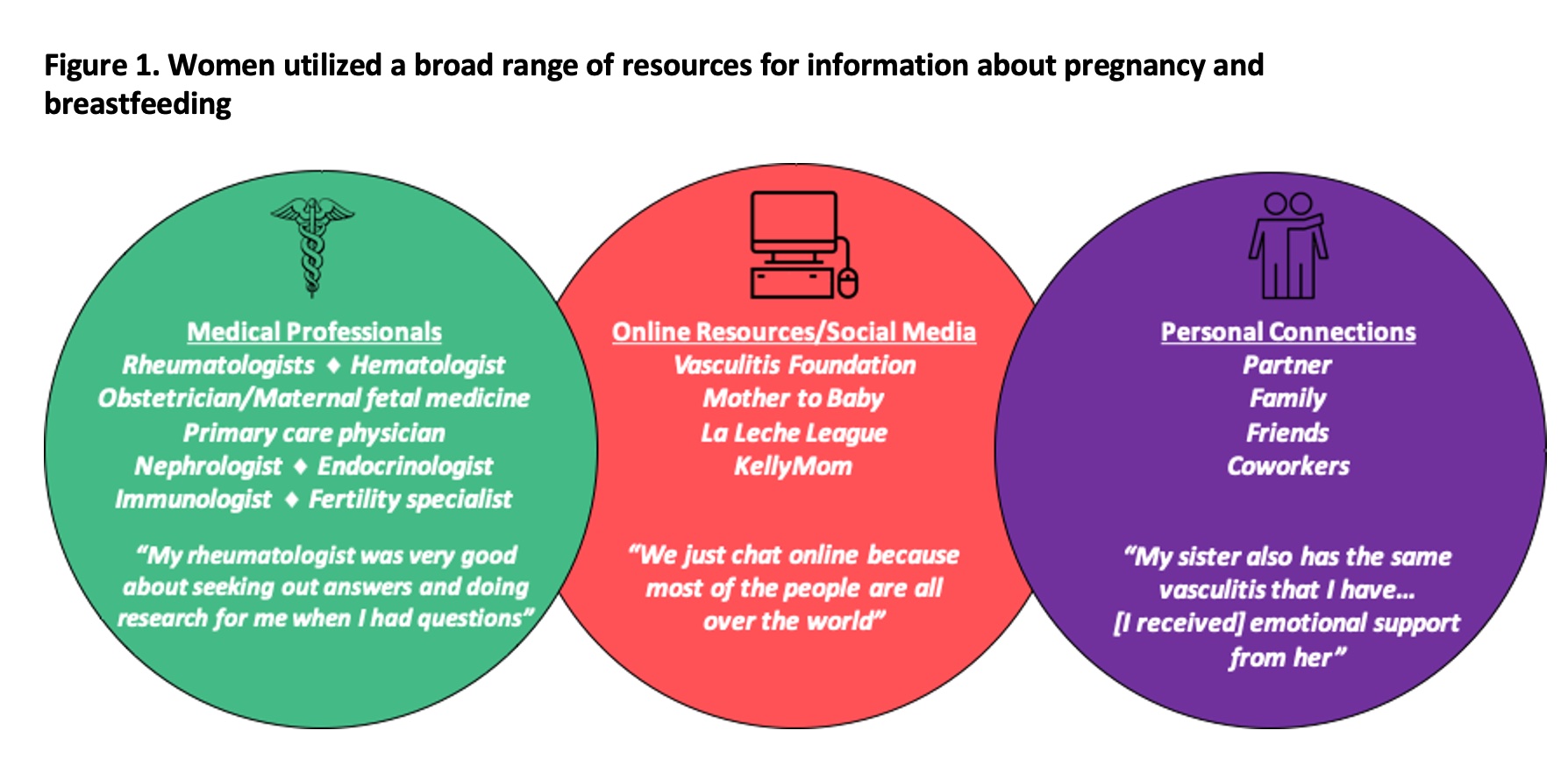 Figure 1. Women utilized a broad range of resources for information about pregnancy and breastfeeding

Medical Professionals
Rheumatologists ♦ Hematologist
Obstetrician/Maternal fetal medicine
Primary care physician
Nephrologist ♦ Endocrinologist
Immunologist ♦ Fertility specialist

"My rheumatologist was very good about seeking out answers and doing research for me when I had questions"

Online Resources/Social Media
Vasculitis Foundation
Mother to Baby
La Leche League
KellyMom

"We just chat online because most of the people are all over the world"

Personal Connections
Partner
Family
Friends
Coworkers

"My sister also has the same vasculitis that I have... [I received] emotional support from her"